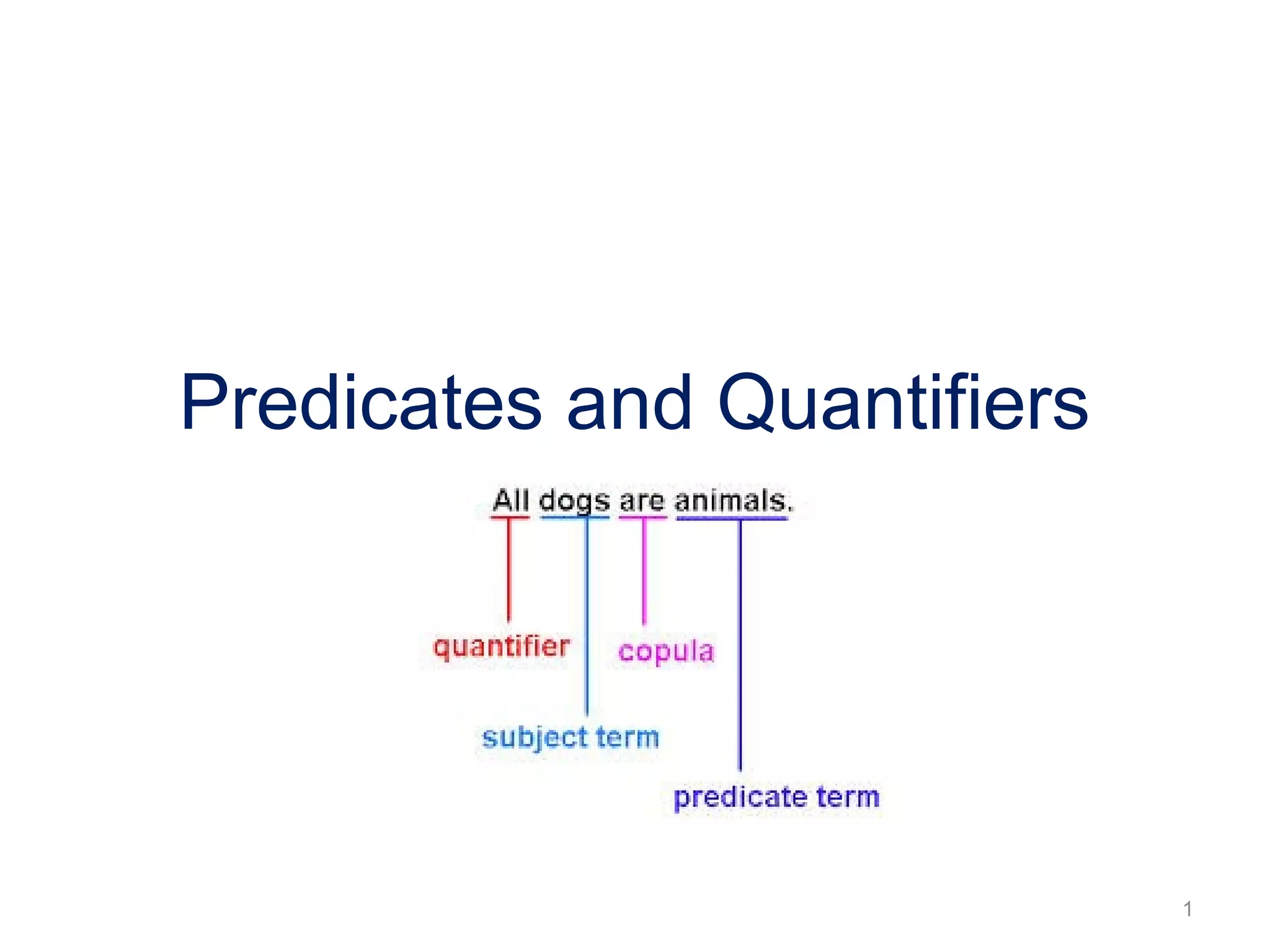 Predicates and Quantifiers

All dogs are animals.

quantifier

copula

subject term

predicate term

1